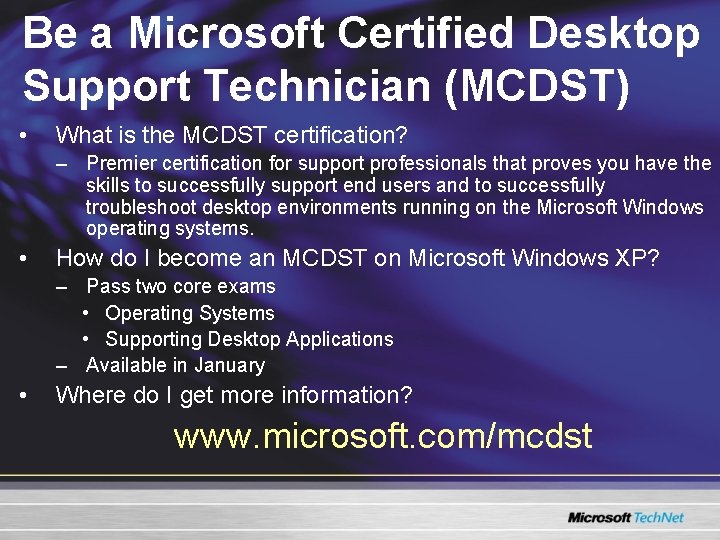 Be a Microsoft Certified Desktop Support Technician (MCDST)

• What is the MCDST certification?
– Premier certification for support professionals that proves you have the skills to successfully support end users and to successfully troubleshoot desktop environments running on the Microsoft Windows operating systems.

• How do I become an MCDST on Microsoft Windows XP?
– Pass two core exams
• Operating Systems
• Supporting Desktop Applications
– Available in January

• Where do I get more information?

www.microsoft.com/mcdst

Microsoft TechNet